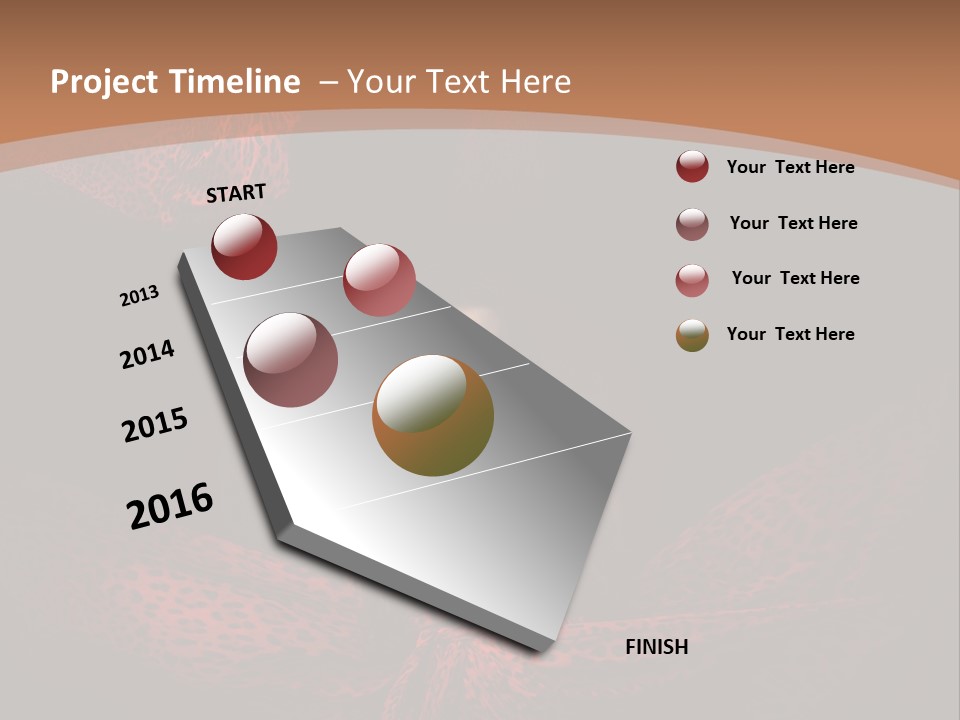 Project Timeline – Your Text Here

START

2013

2014

2015

2016

FINISH

Your Text Here

Your Text Here

Your Text Here

Your Text Here